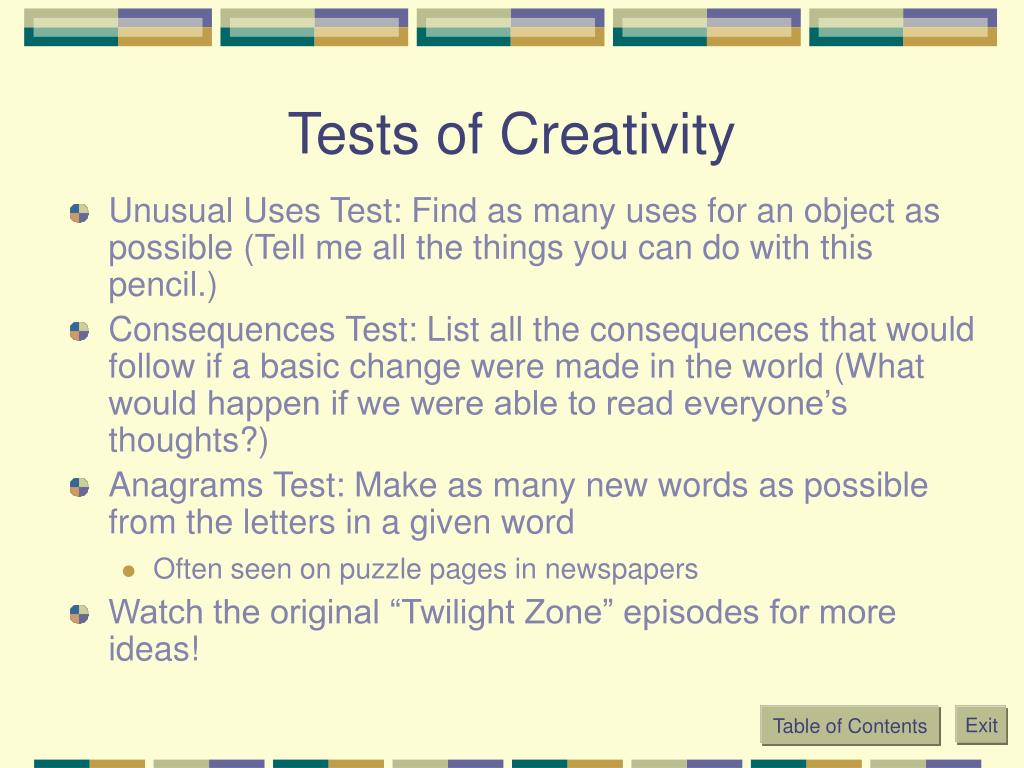 Tests of Creativity

Unusual Uses Test: Find as many uses for an object as possible (Tell me all the things you can do with this pencil.)

Consequences Test: List all the consequences that would follow if a basic change were made in the world (What would happen if we were able to read everyone’s thoughts?)

Anagrams Test: Make as many new words as possible from the letters in a given word

Often seen on puzzle pages in newspapers

Watch the original “Twilight Zone” episodes for more ideas!

Table of Contents

Exit